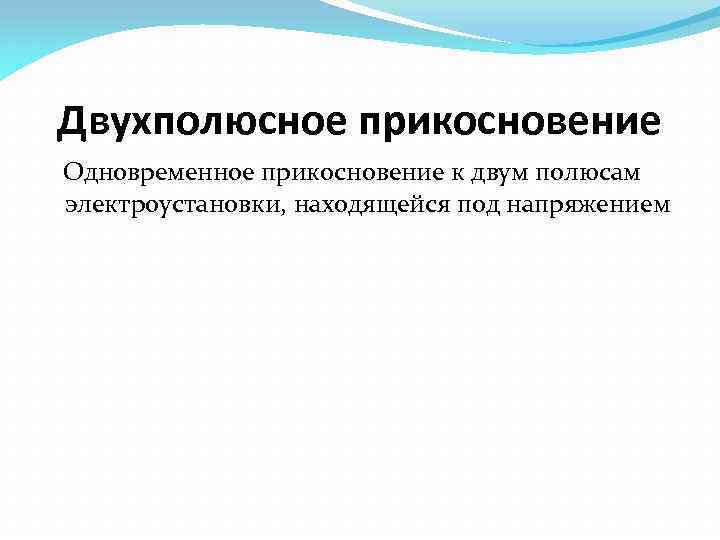 Двухполюсное прикосновение

Одновременное прикосновение к двум полюсам электроустановки, находящейся под напряжением